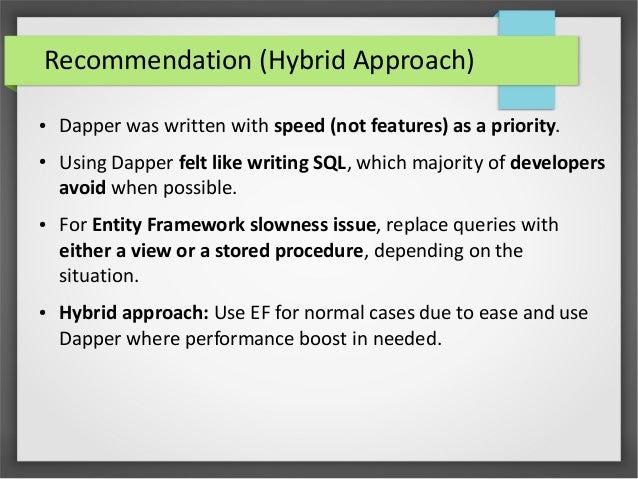 Recommendation (Hybrid Approach)

• Dapper was written with speed (not features) as a priority.

• Using Dapper felt like writing SQL, which majority of developers avoid when possible.

• For Entity Framework slowness issue, replace queries with either a view or a stored procedure, depending on the situation.

• Hybrid approach: Use EF for normal cases due to ease and use Dapper where performance boost in needed.